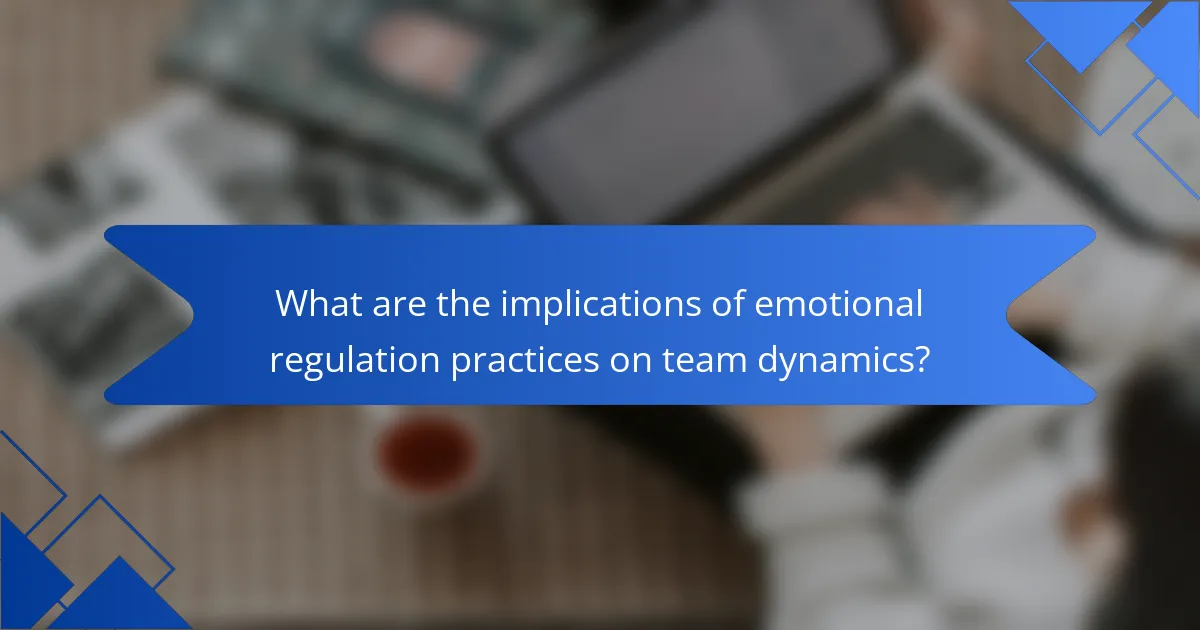 What are the implications of emotional regulation practices on team dynamics?